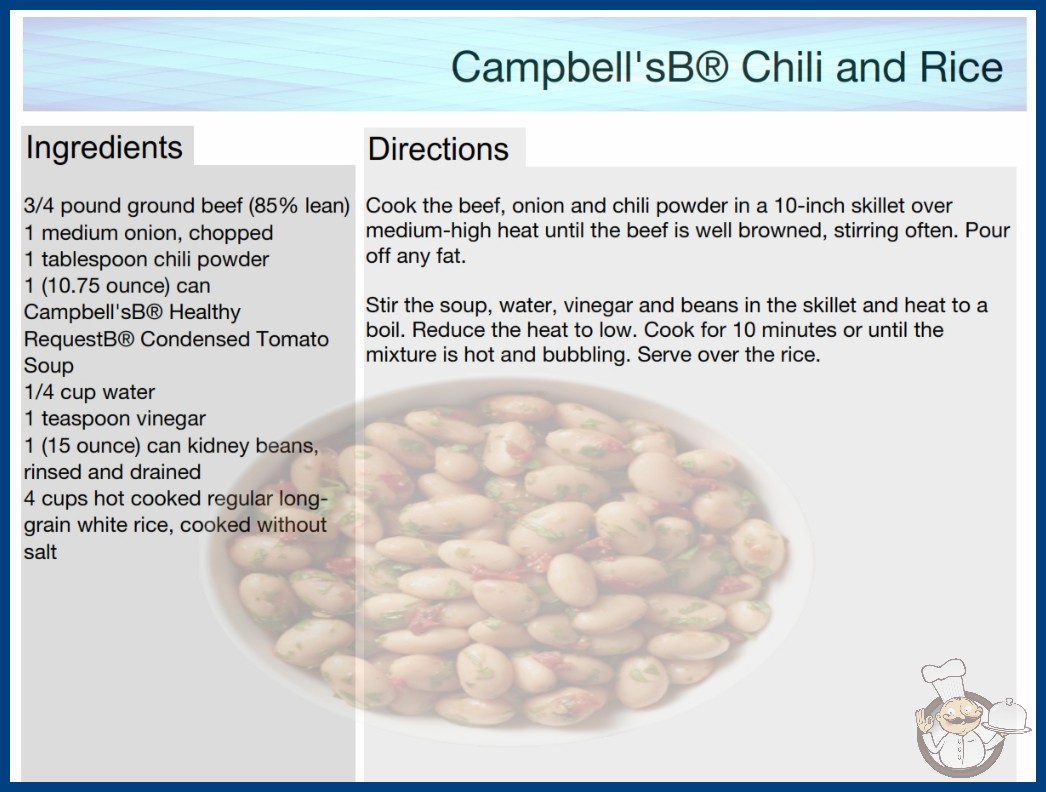 Campbell'sB® Chili and Rice

Ingredients

3/4 pound ground beef (85% lean)
1 medium onion, chopped
1 tablespoon chili powder
1 (10.75 ounce) can Campbell'sB® Healthy RequestB® Condensed Tomato Soup
1/4 cup water
1 teaspoon vinegar
1 (15 ounce) can kidney beans, rinsed and drained
4 cups hot cooked regular long-grain white rice, cooked without salt

Directions

Cook the beef, onion and chili powder in a 10-inch skillet over medium-high heat until the beef is well browned, stirring often. Pour off any fat.

Stir the soup, water, vinegar and beans in the skillet and heat to a boil. Reduce the heat to low. Cook for 10 minutes or until the mixture is hot and bubbling. Serve over the rice.